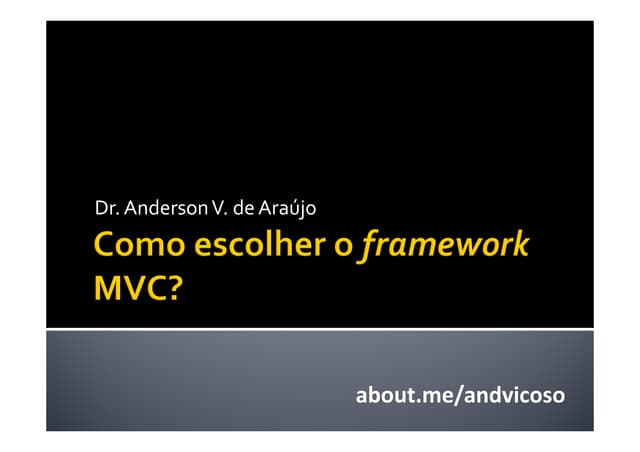 Dr. Anderson V. de Araújo

Como escolher o framework MVC?

about.me/andvicoso